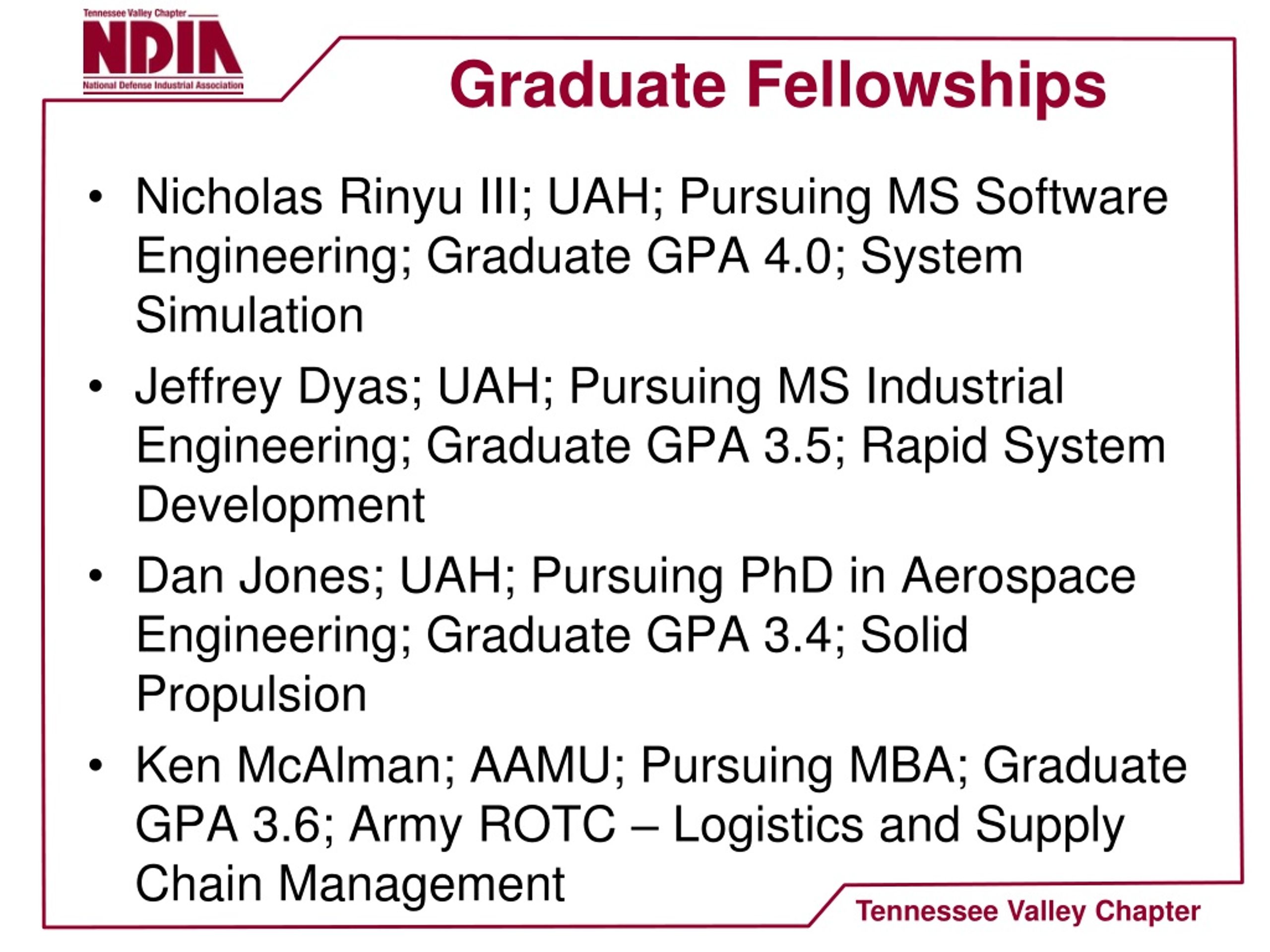 Tennessee Valley Chapter
NDIA
National Defense Industrial Association

Graduate Fellowships

• Nicholas Rinyu III; UAH; Pursuing MS Software Engineering; Graduate GPA 4.0; System Simulation
• Jeffrey Dyas; UAH; Pursuing MS Industrial Engineering; Graduate GPA 3.5; Rapid System Development
• Dan Jones; UAH; Pursuing PhD in Aerospace Engineering; Graduate GPA 3.4; Solid Propulsion
• Ken McAlman; AAMU; Pursuing MBA; Graduate GPA 3.6; Army ROTC – Logistics and Supply Chain Management

Tennessee Valley Chapter